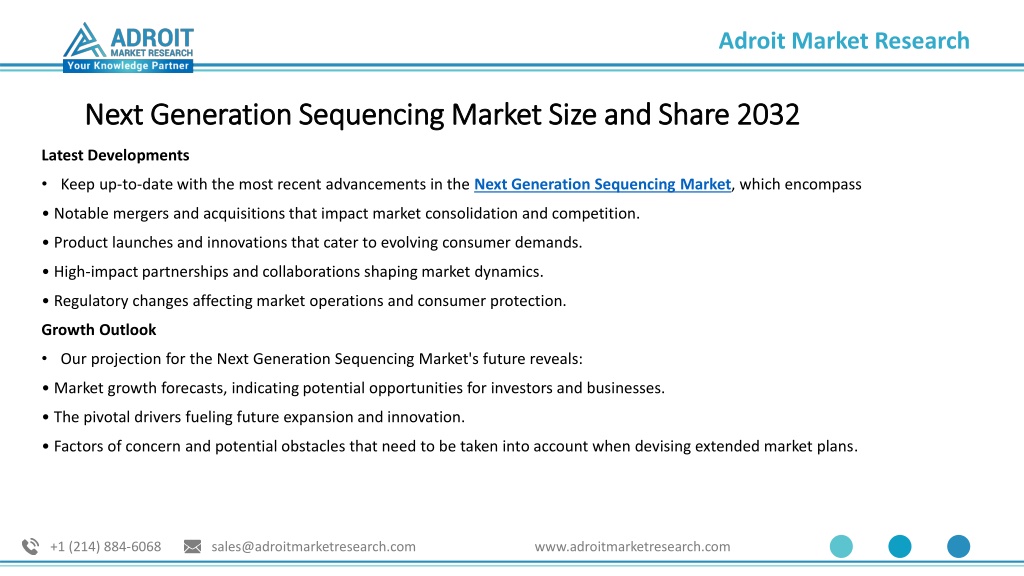 ADROIT
MARKET RESEARCH
Your Knowledge Partner

Adroit Market Research

Next Generation Sequencing Market Size and Share 2032

Latest Developments

• Keep up-to-date with the most recent advancements in the Next Generation Sequencing Market, which encompass

• Notable mergers and acquisitions that impact market consolidation and competition.

• Product launches and innovations that cater to evolving consumer demands.

• High-impact partnerships and collaborations shaping market dynamics.

• Regulatory changes affecting market operations and consumer protection.

Growth Outlook

• Our projection for the Next Generation Sequencing Market's future reveals:

• Market growth forecasts, indicating potential opportunities for investors and businesses.

• The pivotal drivers fueling future expansion and innovation.

• Factors of concern and potential obstacles that need to be taken into account when devising extended market plans.

+1 (214) 884-6068 sales@adroitmarketresearch.com www.adroitmarketresearch.com